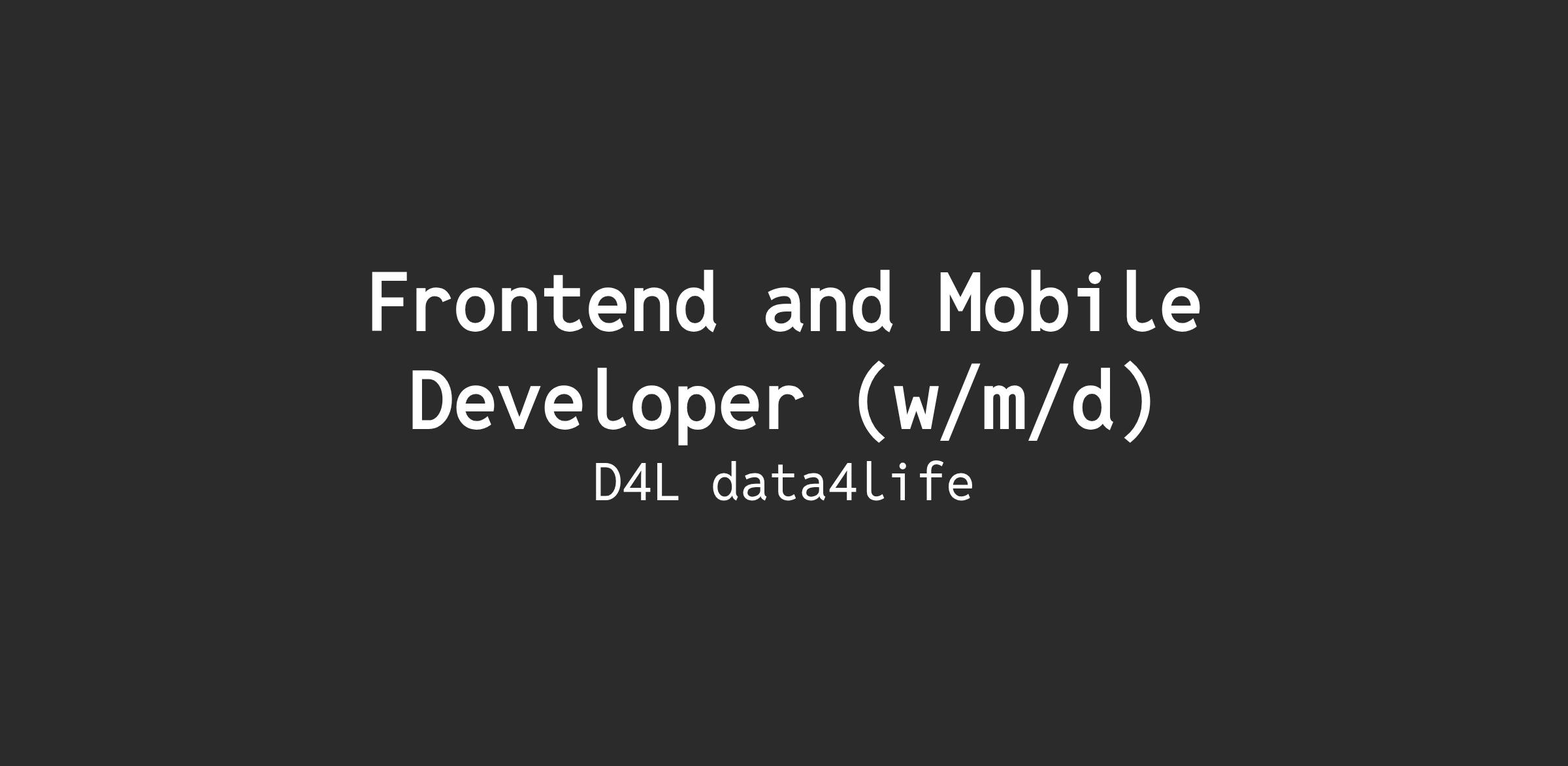 Frontend and Mobile Developer (w/m/d)

D4L data4life